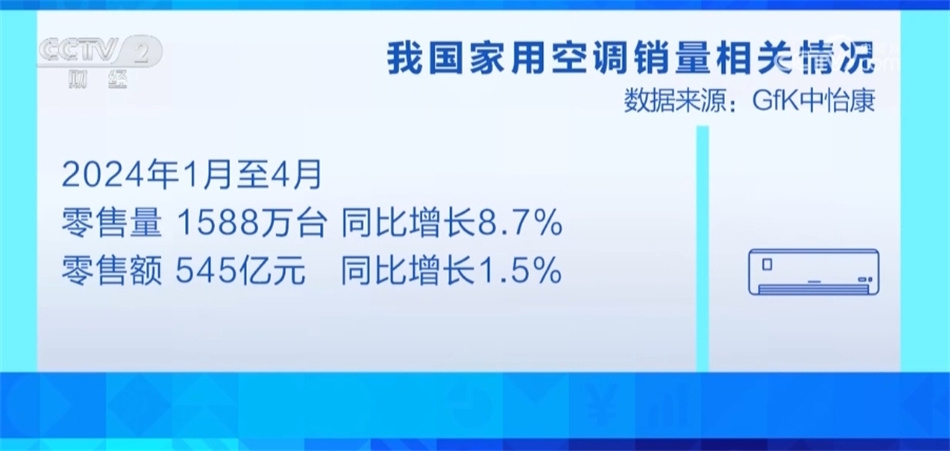 CCTV 2 财经

我国家用空调销量相关情况

数据来源：GfK中怡康

2024年1月至4月
零售量 1588万台 同比增长8.7%
零售额 545亿元 同比增长1.5%